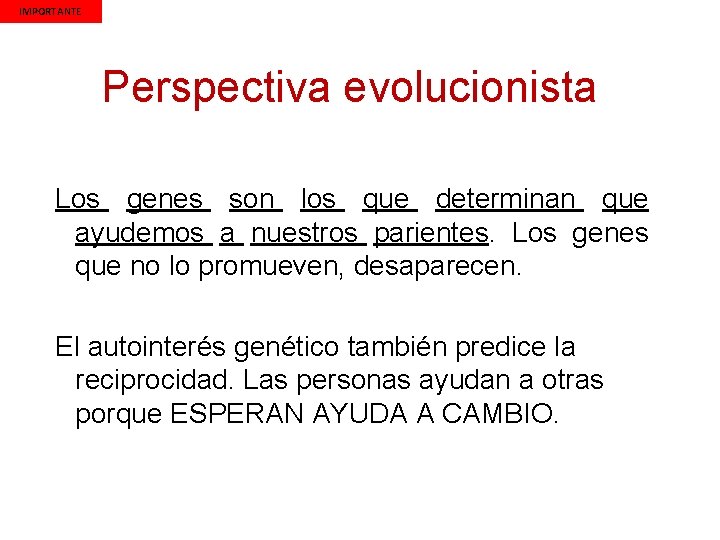 IMPORTANTE

Perspectiva evolucionista

Los genes son los que determinan que ayudemos a nuestros parientes. Los genes que no lo promueven, desaparecen.

El autointerés genético también predice la reciprocidad. Las personas ayudan a otras porque ESPERAN AYUDA A CAMBIO.